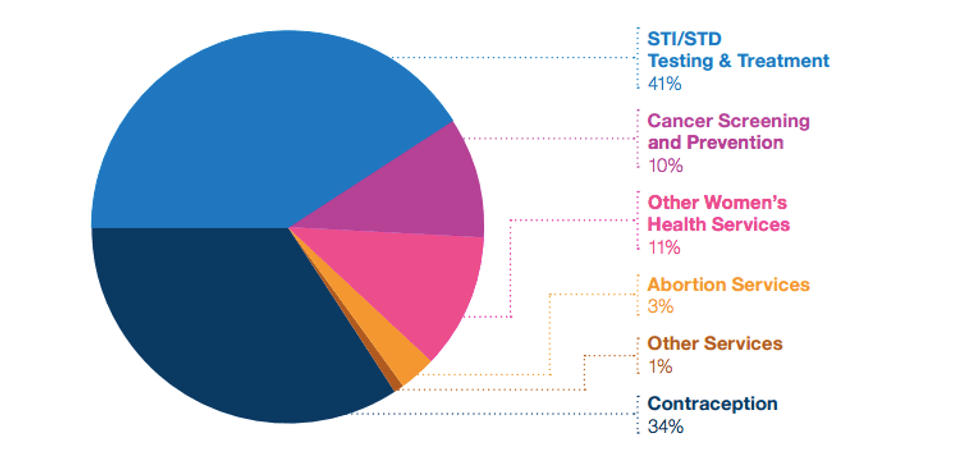 STI/STD
Testing & Treatment
41%

Cancer Screening
and Prevention
10%

Other Women's
Health Services
11%

Abortion Services
3%

Other Services
1%

Contraception
34%